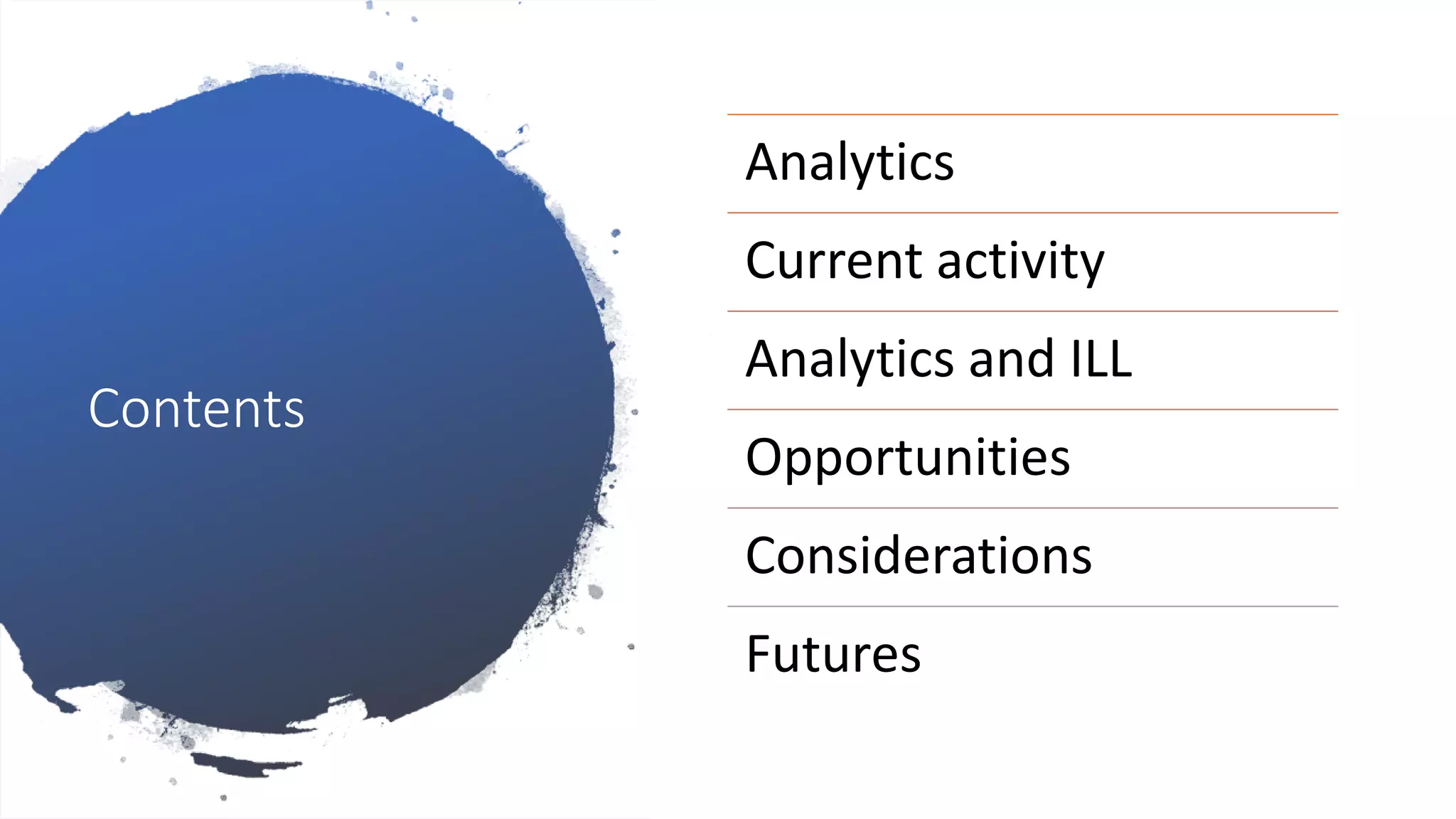 Contents

Analytics

Current activity

Analytics and ILL

Opportunities

Considerations

Futures